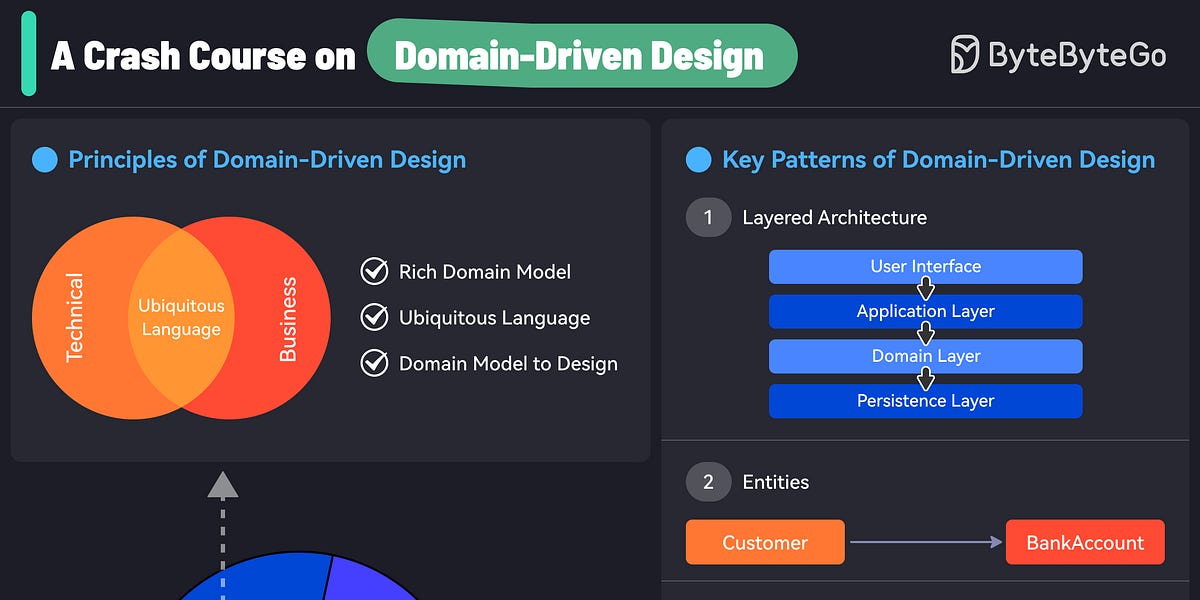 A Crash Course on Domain-Driven Design

ByteByteGo

Principles of Domain-Driven Design

Technical

Ubiquitous Language

Business

Rich Domain Model

Ubiquitous Language

Domain Model to Design

Key Patterns of Domain-Driven Design

1 Layered Architecture

User Interface

Application Layer

Domain Layer

Persistence Layer

2 Entities

Customer

BankAccount